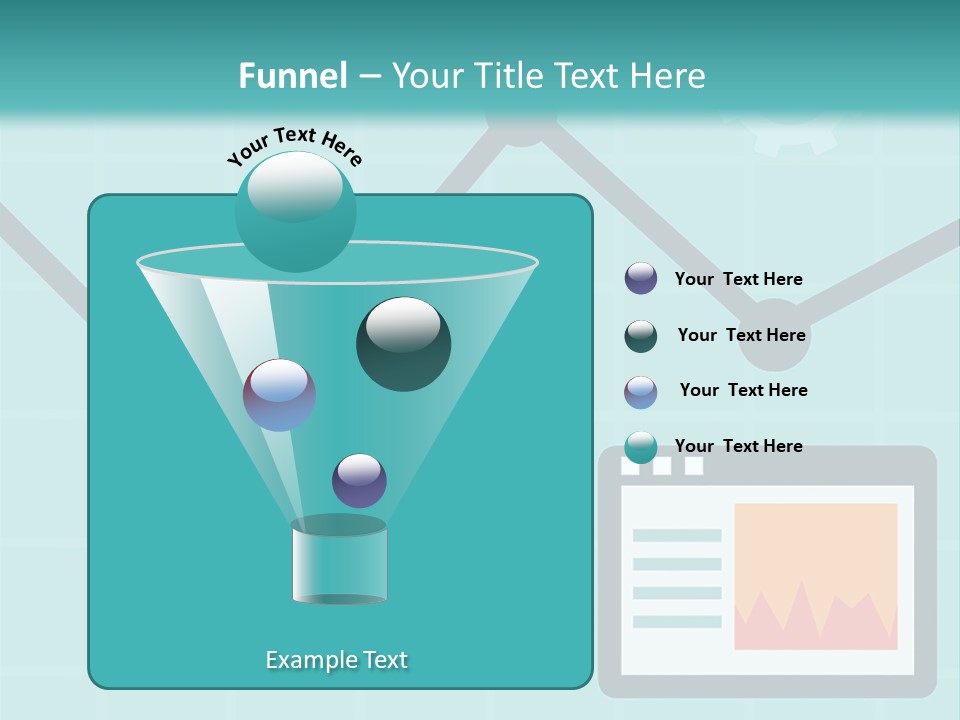 Funnel – Your Title Text Here

Your Text Here

Your Text Here

Your Text Here

Your Text Here

Your Text Here

Example Text